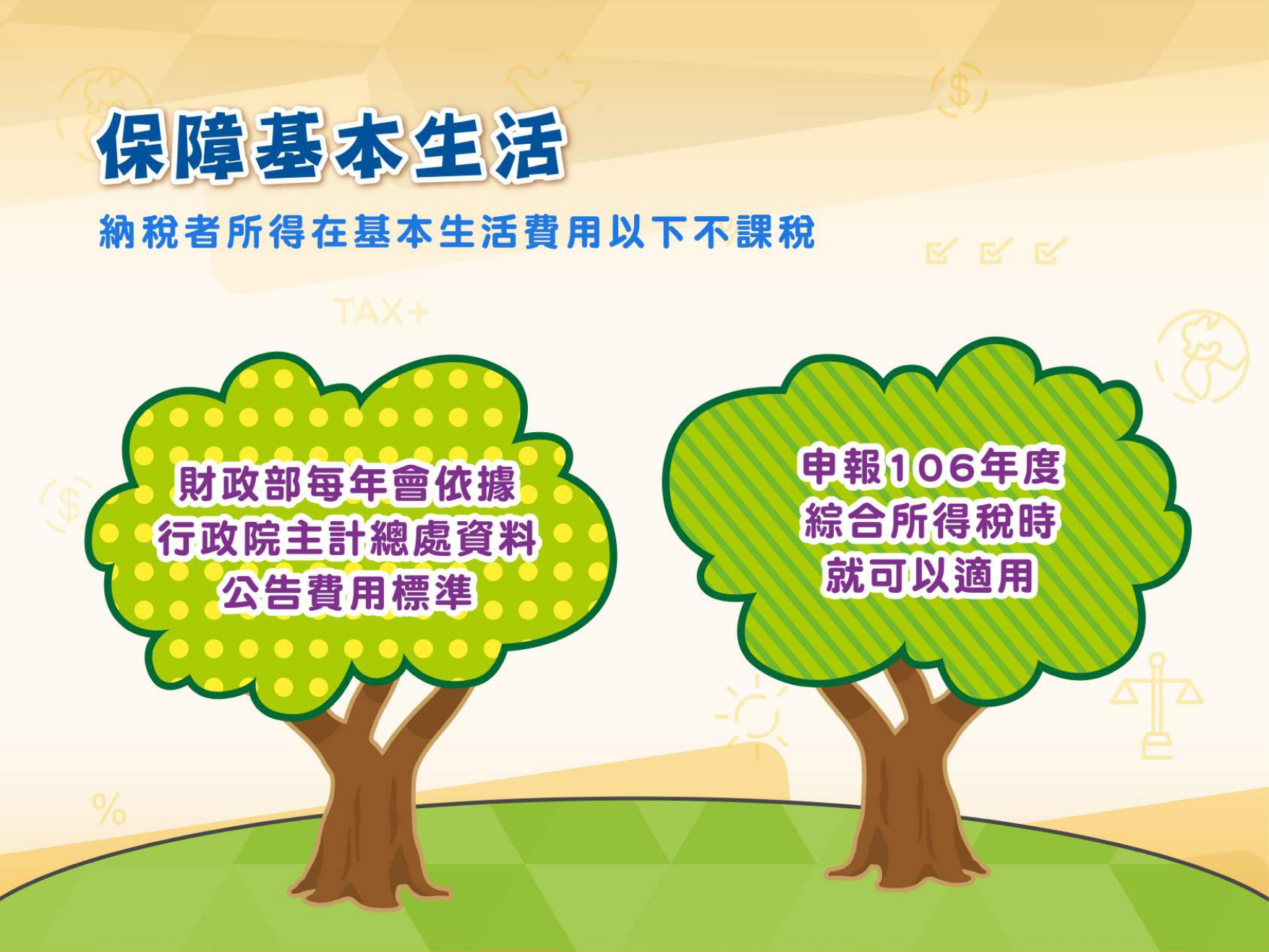 保障基本生活

納稅者所得在基本生活費用以下不課稅

TAX+

財政部每年會依據行政院主計總處資料公告費用標準

申報106年度綜合所得稅時就可以適用

%